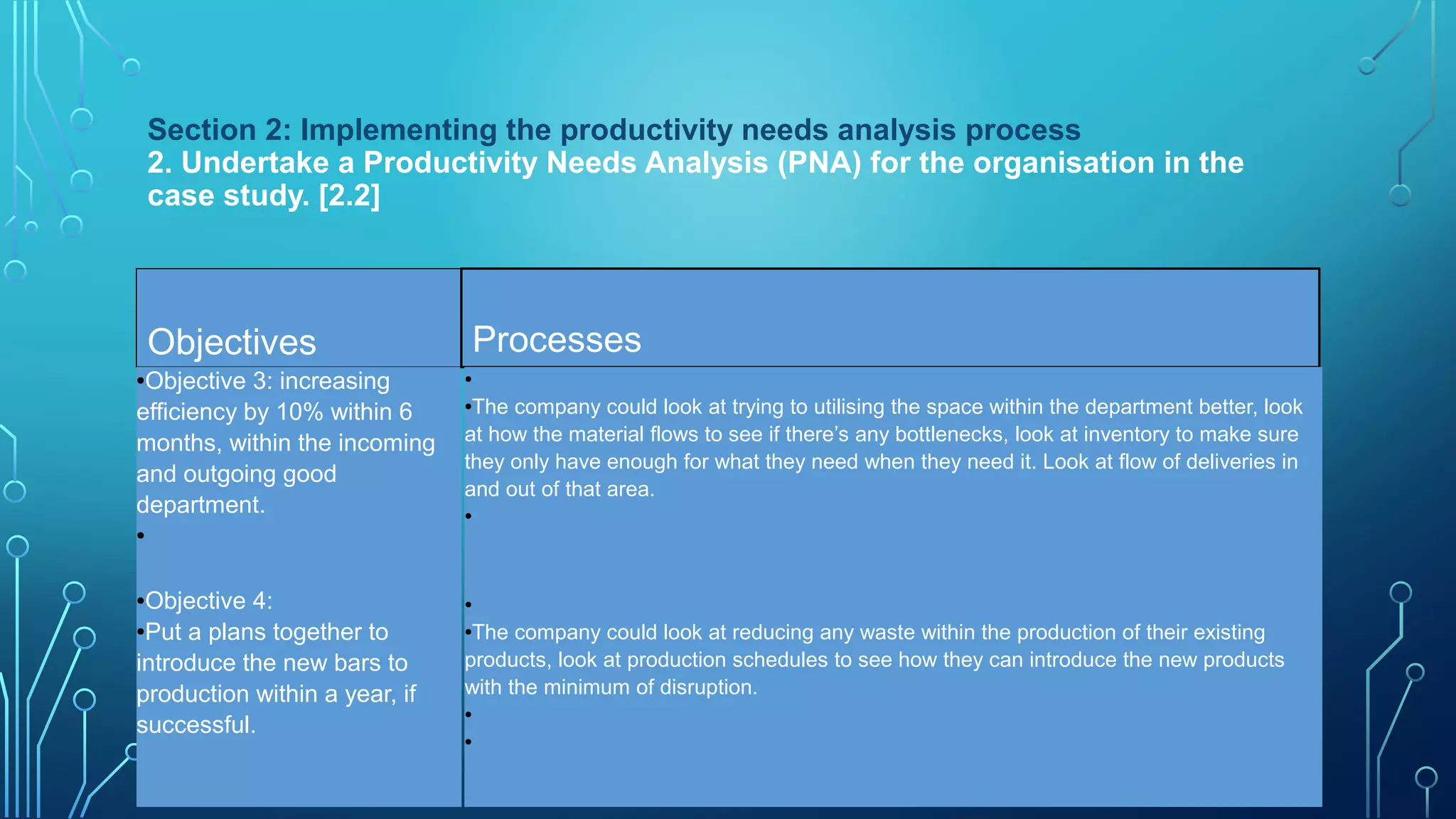 Section 2: Implementing the productivity needs analysis process
2. Undertake a Productivity Needs Analysis (PNA) for the organisation in the case study. [2.2]

| Objectives | Processes |
|---|---|
| •Objective 3: increasing efficiency by 10% within 6 months, within the incoming and outgoing good department. • | • •The company could look at trying to utilising the space within the department better, look at how the material flows to see if there's any bottlenecks, look at inventory to make sure they only have enough for what they need when they need it. Look at flow of deliveries in and out of that area. • |
| •Objective 4: •Put a plans together to introduce the new bars to production within a year, if successful. | • •The company could look at reducing any waste within the production of their existing products, look at production schedules to see how they can introduce the new products with the minimum of disruption. • • |